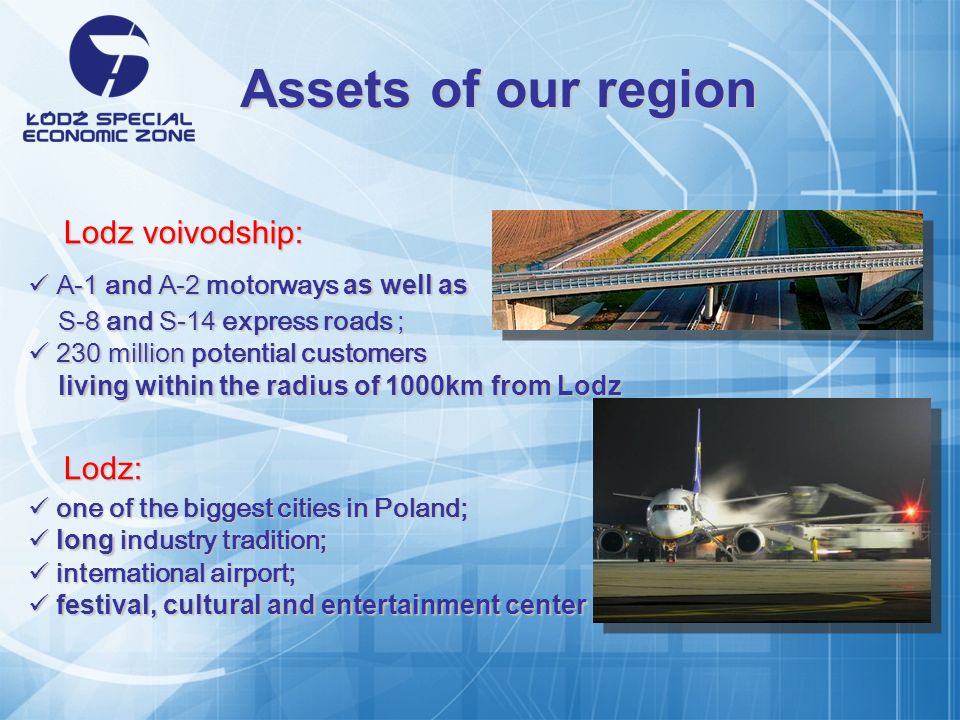 ŁÓDŹ SPECIAL ECONOMIC ZONE

Assets of our region

Lodz voivodship:

✓ A-1 and A-2 motorways as well as S-8 and S-14 express roads ;
✓ 230 million potential customers living within the radius of 1000km from Lodz

Lodz:

✓ one of the biggest cities in Poland;
✓ long industry tradition;
✓ international airport;
✓ festival, cultural and entertainment center